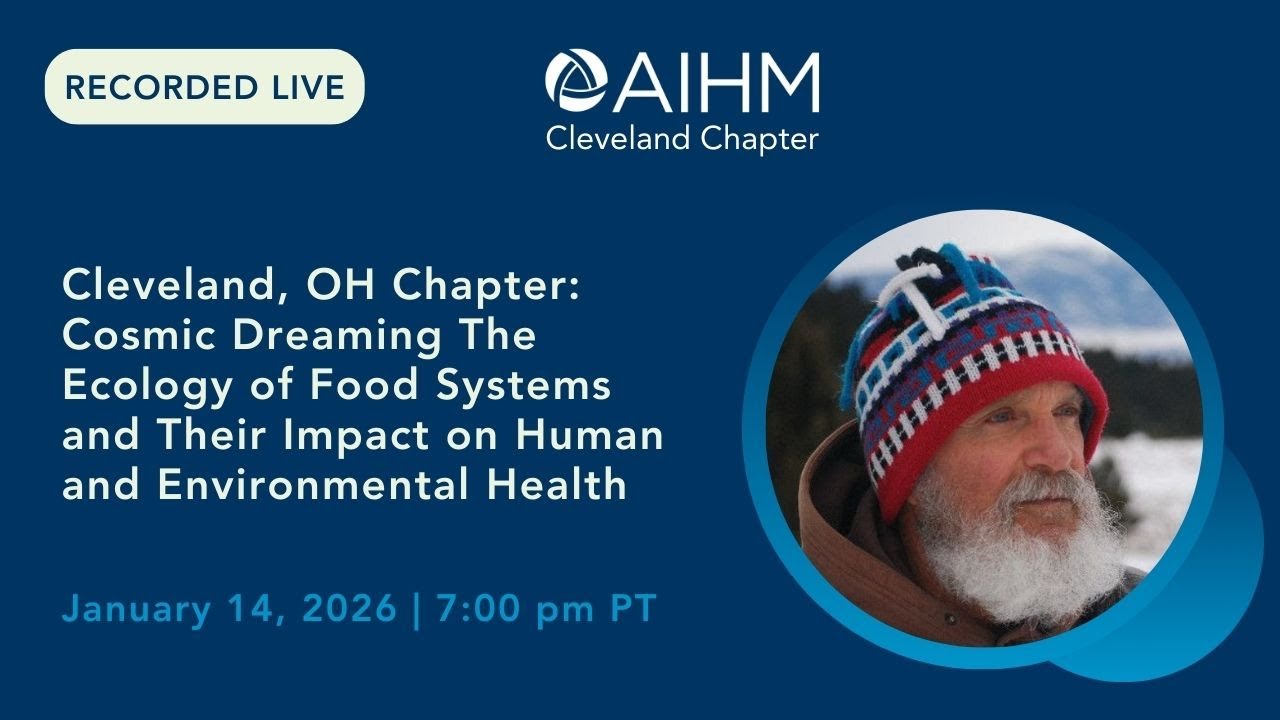 RECORDED LIVE

AIHM
Cleveland Chapter

Cleveland, OH Chapter: Cosmic Dreaming The Ecology of Food Systems and Their Impact on Human and Environmental Health

January 14, 2026 | 7:00 pm PT